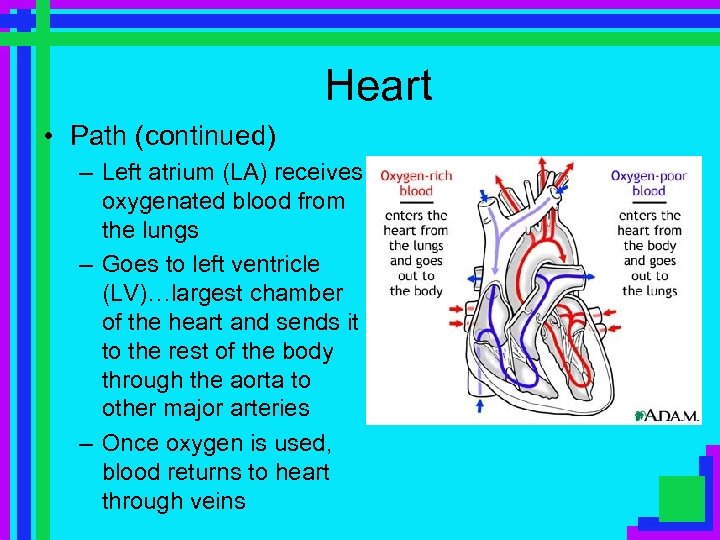 Heart

• Path (continued)
– Left atrium (LA) receives oxygenated blood from the lungs
– Goes to left ventricle (LV)…largest chamber of the heart and sends it to the rest of the body through the aorta to other major arteries
– Once oxygen is used, blood returns to heart through veins

Oxygen-rich blood
enters the heart from the lungs and goes out to the body

Oxygen-poor blood
enters the heart from the body and goes out to the lungs

A.D.A.M.